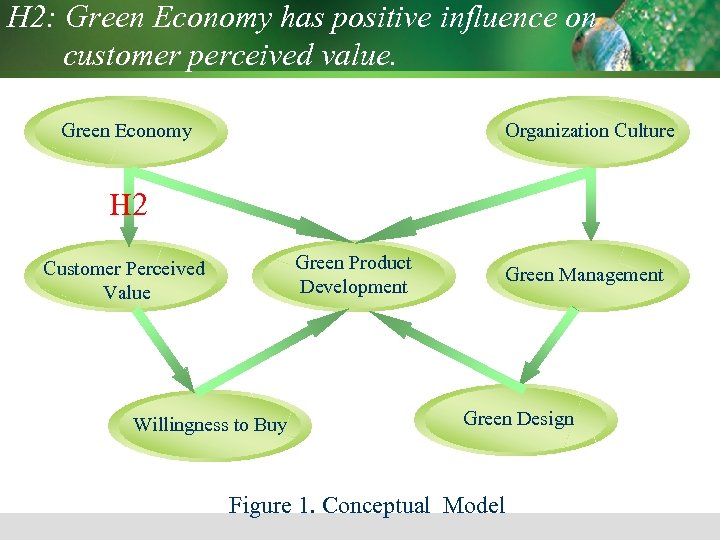 H2: Green Economy has positive influence on customer perceived value.

Green Economy

Organization Culture

H2

Customer Perceived Value

Green Product Development

Green Management

Willingness to Buy

Green Design

Figure 1. Conceptual Model